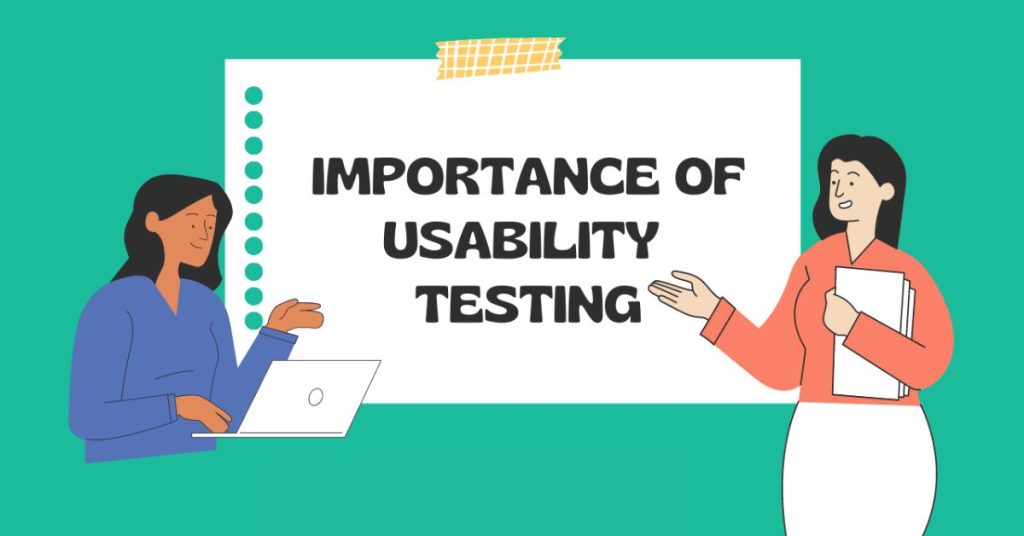 IMPORTANCE OF USABILITY TESTING